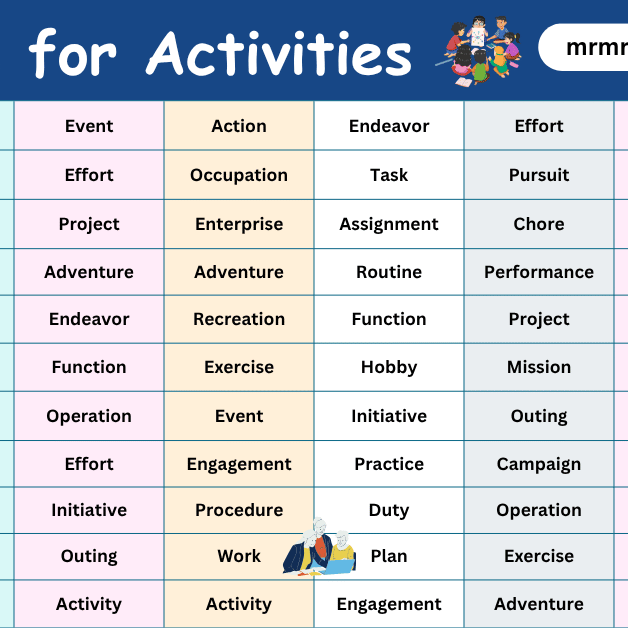 for Activities

mrmr

| Event | Action | Endeavor | Effort |
|---|---|---|---|
| Effort | Occupation | Task | Pursuit |
| Project | Enterprise | Assignment | Chore |
| Adventure | Adventure | Routine | Performance |
| Endeavor | Recreation | Function | Project |
| Function | Exercise | Hobby | Mission |
| Operation | Event | Initiative | Outing |
| Effort | Engagement | Practice | Campaign |
| Initiative | Procedure | Duty | Operation |
| Outing | Work | Plan | Exercise |
| Activity | Activity | Engagement | Adventure |